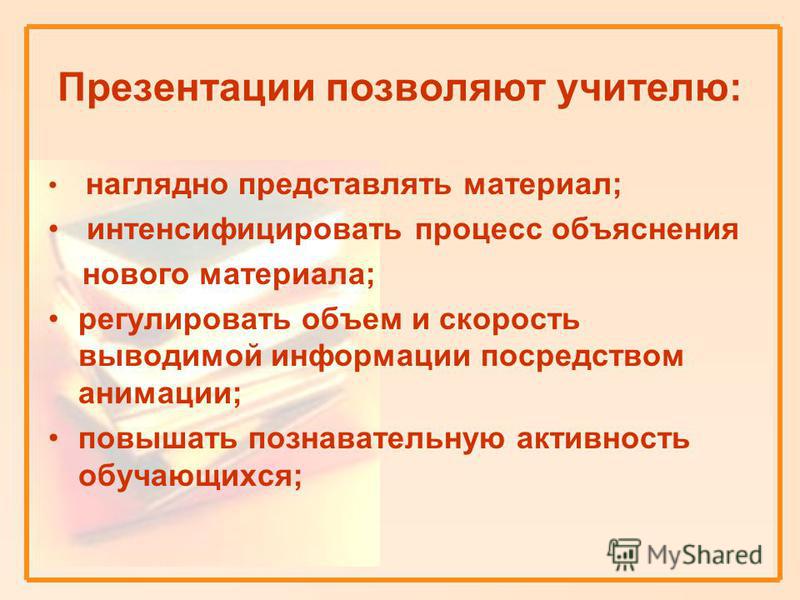 Презентации позволяют учителю:

• наглядно представлять материал;
• интенсифицировать процесс объяснения нового материала;
• регулировать объем и скорость выводимой информации посредством анимации;
• повышать познавательную активность обучающихся;

MyShared